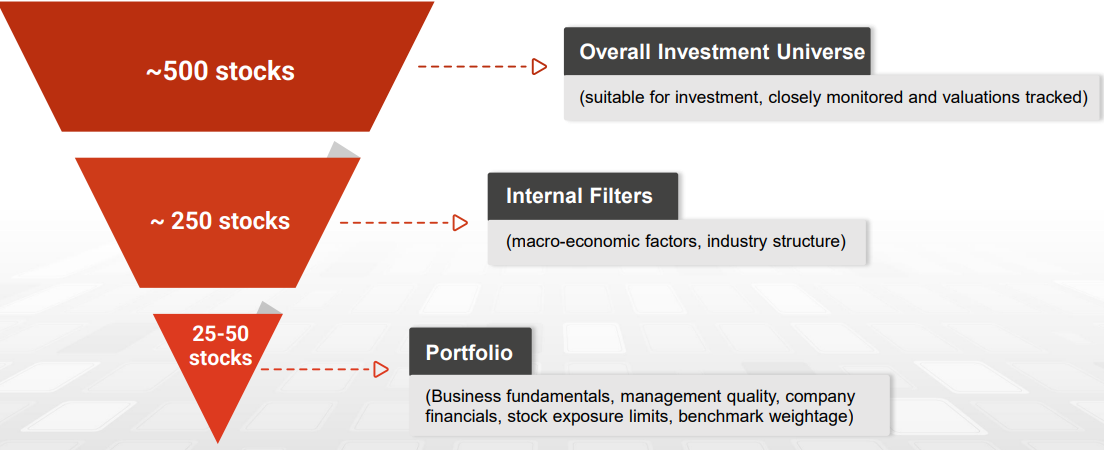 ~500 stocks

Overall Investment Universe

(suitable for investment, closely monitored and valuations tracked)

~ 250 stocks

Internal Filters

(macro-economic factors, industry structure)

25-50 stocks

Portfolio

(Business fundamentals, management quality, company financials, stock exposure limits, benchmark weightage)